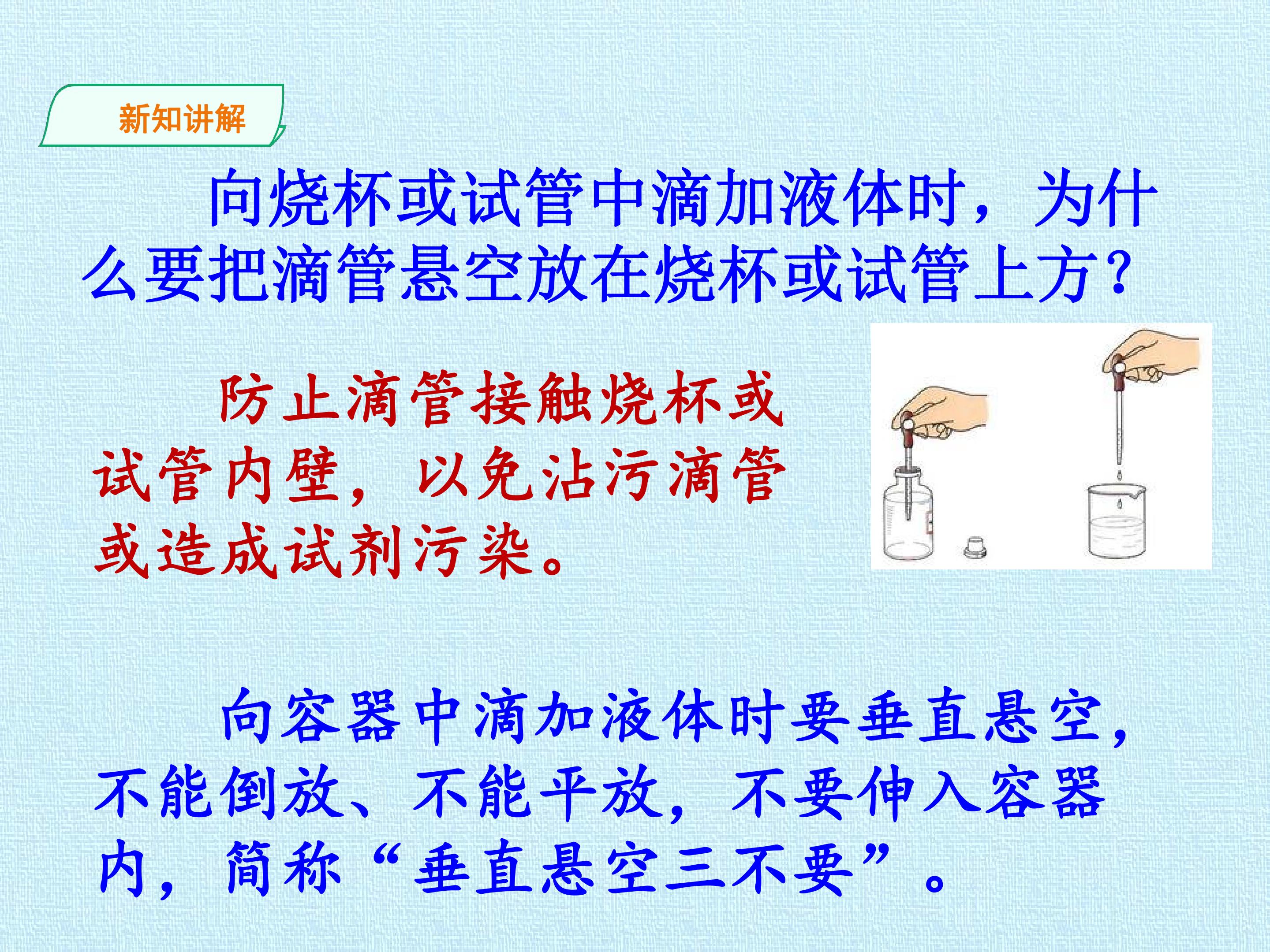 新知讲解

向烧杯或试管中滴加液体时，为什么要把滴管悬空放在烧杯或试管上方?

防止滴管接触烧杯或试管内壁，以免沾污滴管或造成试剂污染。

向容器中滴加液体时要垂直悬空，不能倒放、不能平放，不要伸入容器内，简称“垂直悬空三不要”。